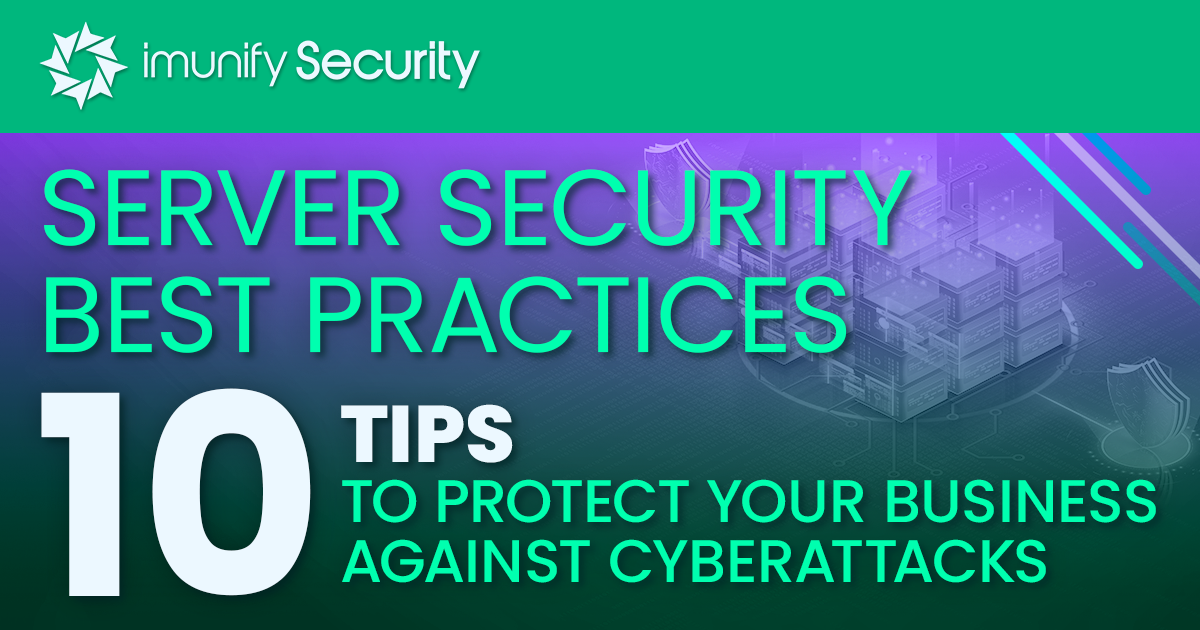 imunify Security

SERVER SECURITY BEST PRACTICES

10 TIPS
TO PROTECT YOUR BUSINESS AGAINST CYBERATTACKS